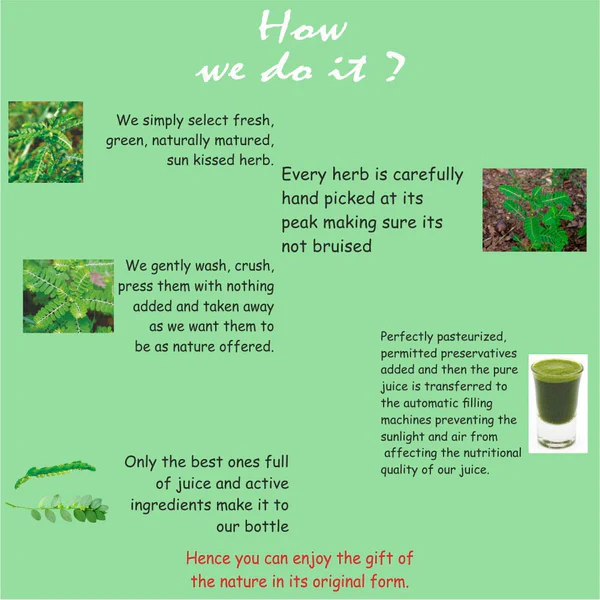 How we do it ?

We simply select fresh, green, naturally matured, sun kissed herb.

Every herb is carefully hand picked at its peak making sure its not bruised

We gently wash, crush, press them with nothing added and taken away as we want them to be as nature offered.

Perfectly pasteurized, permitted preservatives added and then the pure juice is transferred to the automatic filling machines preventing the sunlight and air from affecting the nutritional quality of our juice.

Only the best ones full of juice and active ingredients make it to our bottle

Hence you can enjoy the gift of the nature in its original form.